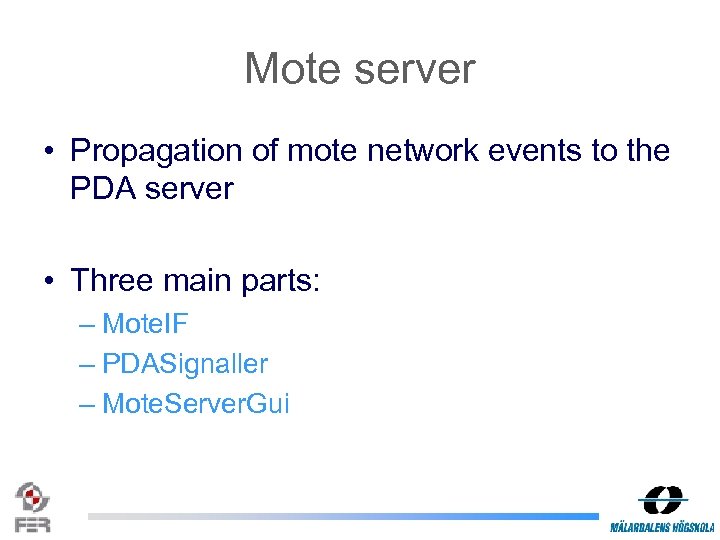 Mote server

• Propagation of mote network events to the PDA server

• Three main parts:
– MoteIF
– PDASignaller
– MoteServerGui

FER

MÄLARDALENS HÖGSKOLA